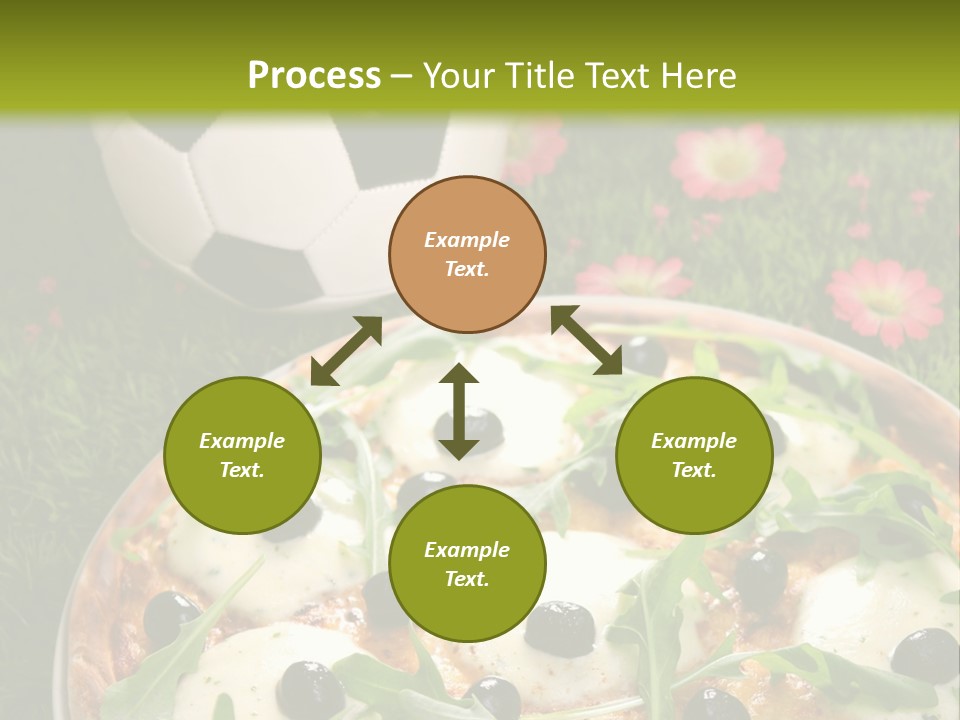 Process – Your Title Text Here

Example Text.

Example Text.

Example Text.

Example Text.